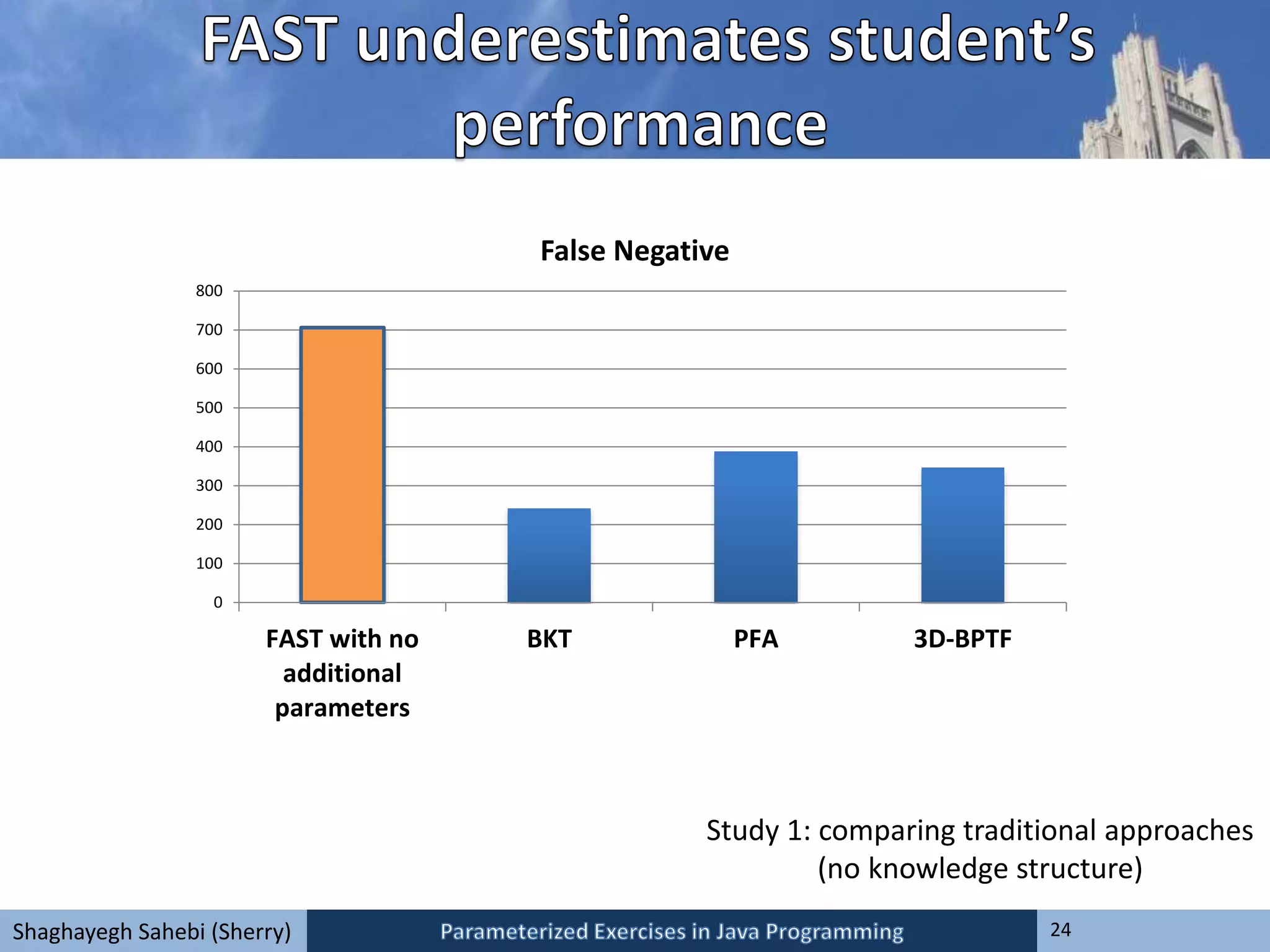 FAST underestimates student's performance

False Negative

800
700
600
500
400
300
200
100
0

FAST with no additional parameters
BKT
PFA
3D-BPTF

Study 1: comparing traditional approaches (no knowledge structure)

Shaghayegh Sahebi (Sherry)
Parameterized Exercises in Java Programming
24